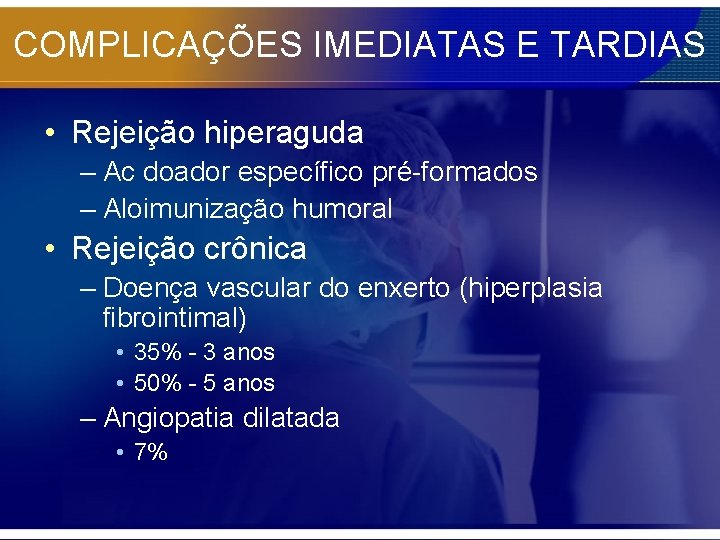 COMPLICAÇÕES IMEDIATAS E TARDIAS

• Rejeição hiperaguda
– Ac doador específico pré-formados
– Aloimunização humoral
• Rejeição crônica
– Doença vascular do enxerto (hiperplasia fibrointimal)
• 35% - 3 anos
• 50% - 5 anos
– Angiopatia dilatada
• 7%